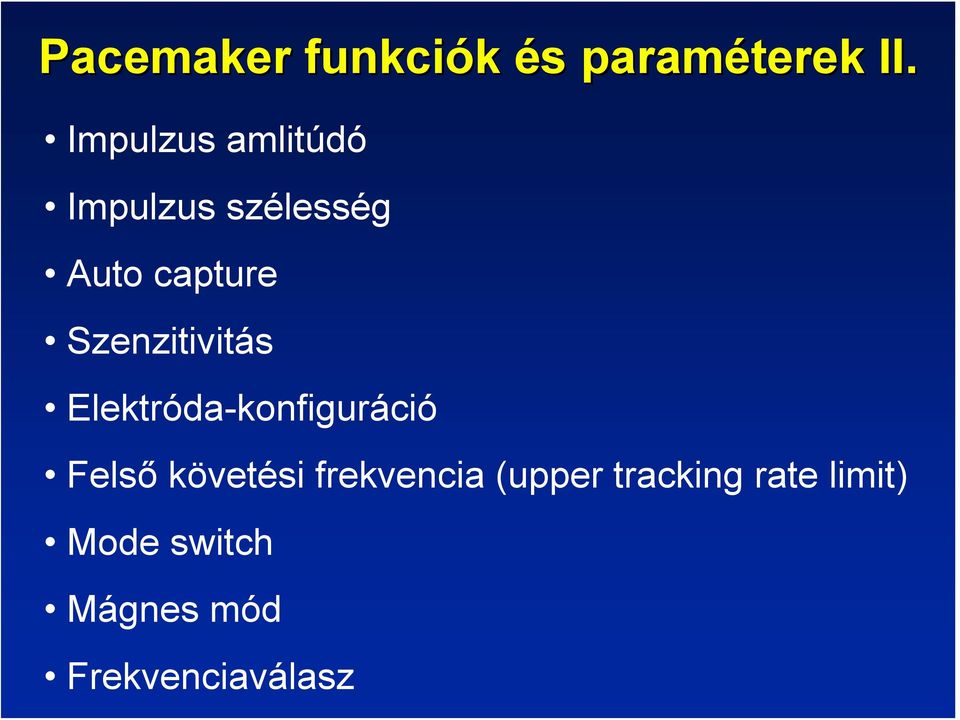 Pacemaker funkciók és paraméterek II.

• Impulzus amlitúdó
• Impulzus szélesség
• Auto capture
• Szenzitivitás
• Elektróda-konfiguráció
• Felső követési frekvencia (upper tracking rate limit)
• Mode switch
• Mágnes mód
• Frekvenciaválasz